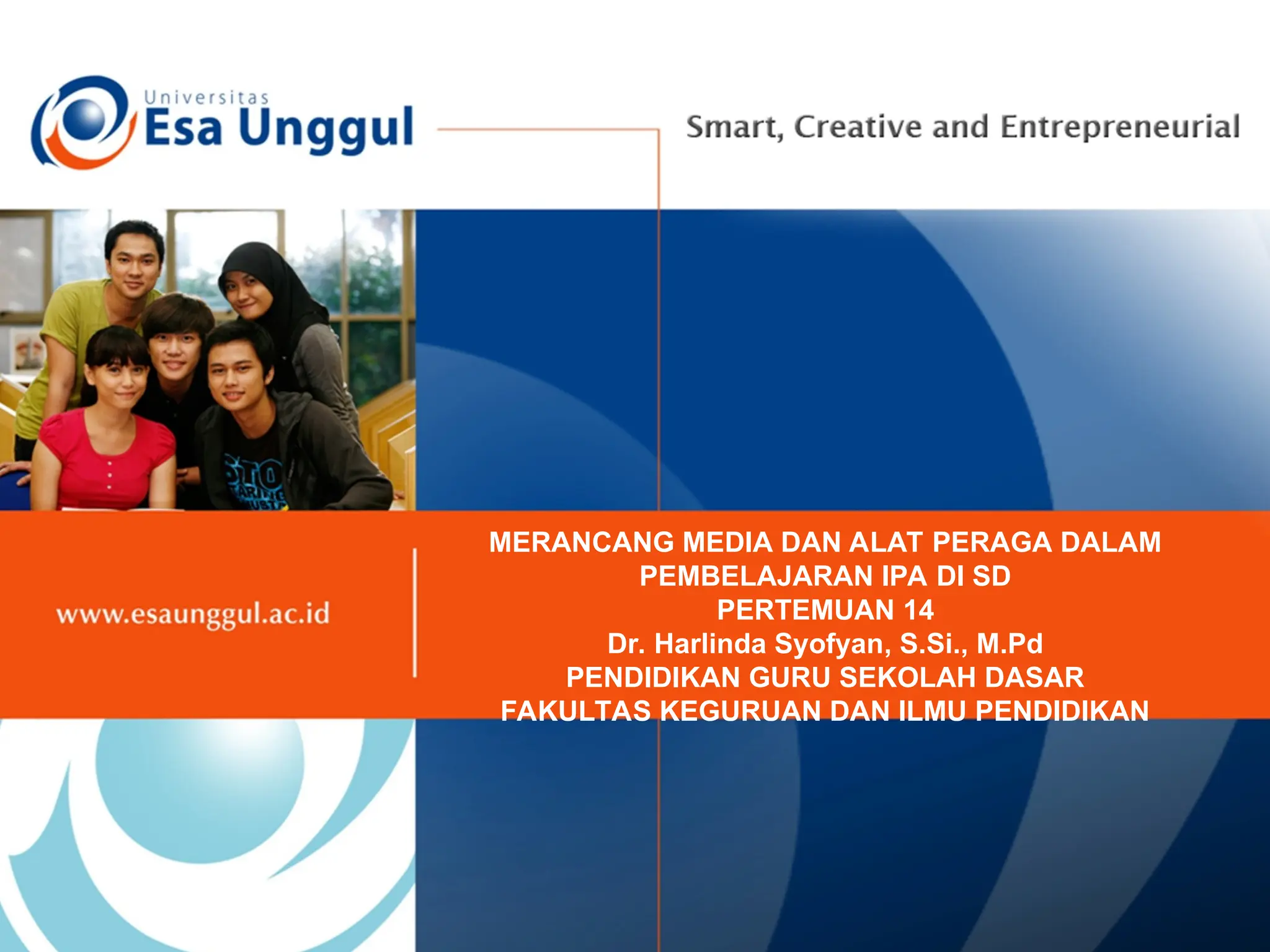 Universitas
Esa Unggul

Smart, Creative and Entrepreneurial

www.esaunggul.ac.id

MERANCANG MEDIA DAN ALAT PERAGA DALAM PEMBELAJARAN IPA DI SD
PERTEMUAN 14
Dr. Harlinda Syofyan, S.Si., M.Pd
PENDIDIKAN GURU SEKOLAH DASAR
FAKULTAS KEGURUAN DAN ILMU PENDIDIKAN